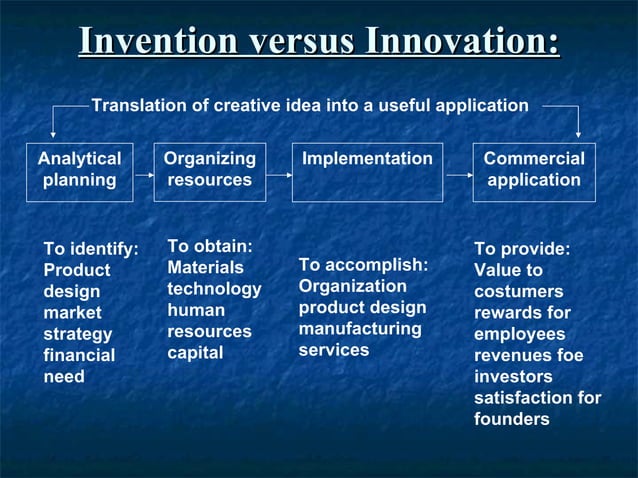 Invention versus Innovation:

Translation of creative idea into a useful application

Analytical planning

Organizing resources

Implementation

Commercial application

To identify:
Product design
market strategy
financial need

To obtain:
Materials
technology
human resources
capital

To accomplish:
Organization
product design
manufacturing
services

To provide:
Value to costumers
rewards for employees
revenues foe investors
satisfaction for founders